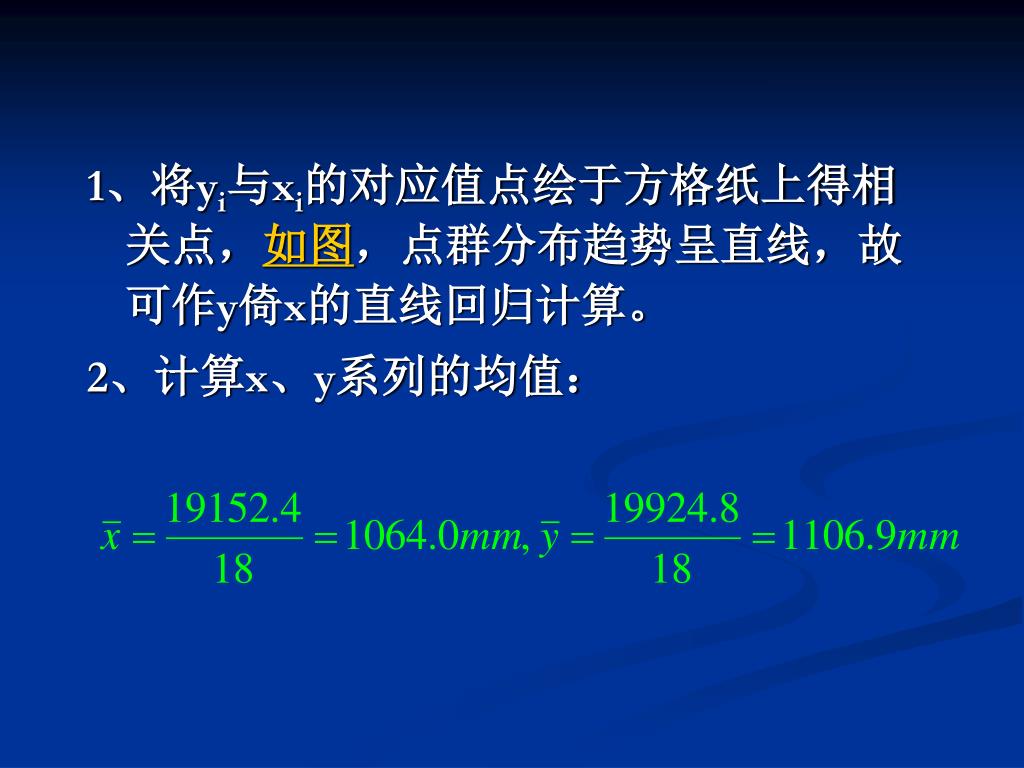 1、将$y_i$与$x_i$的对应值点绘于方格纸上得相关点，如图，点群分布趋势呈直线，故可作y倚x的直线回归计算。

2、计算x、y系列的均值：

$\bar{x} = \frac{19152.4}{18} = 1064.0mm, \bar{y} = \frac{19924.8}{18} = 1106.9mm$